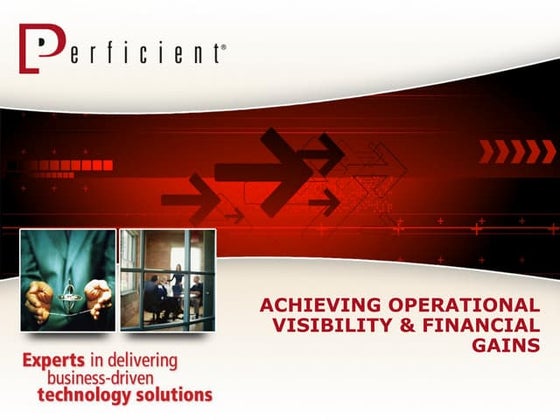 Perficient®

ACHIEVING OPERATIONAL VISIBILITY & FINANCIAL GAINS

Experts in delivering business-driven technology solutions